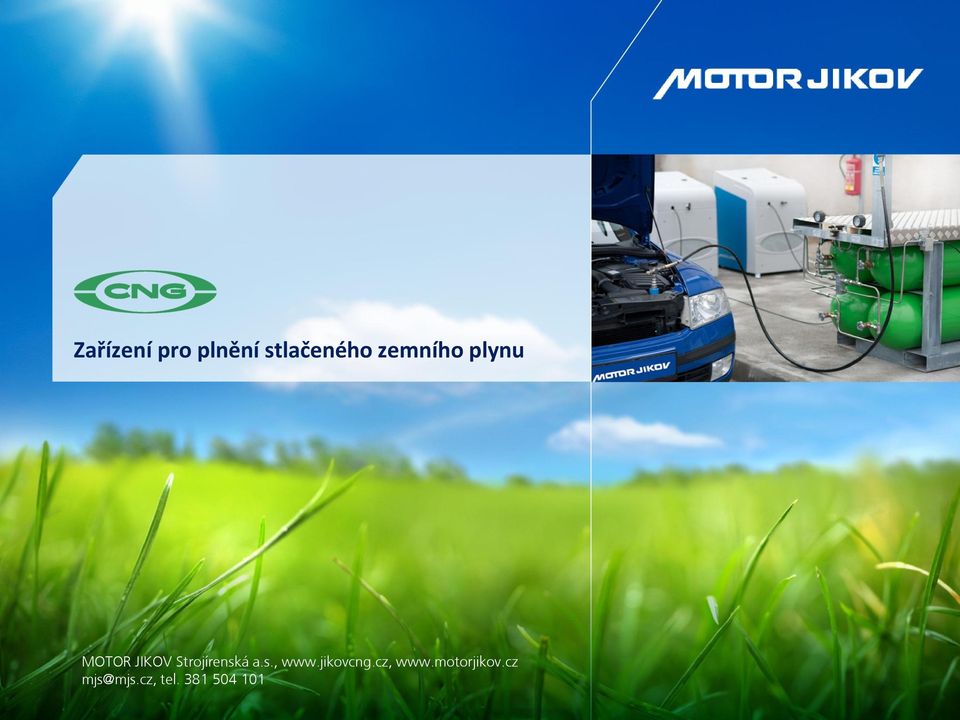 MOTOR JIKOV

CNG

Zařízení pro plnění stlačeného zemního plynu

MOTOR JIKOV

MOTOR JIKOV Strojírenská a.s., www.jikovcng.cz, www.motorjikov.cz
mjs@mjs.cz, tel. 381 504 101